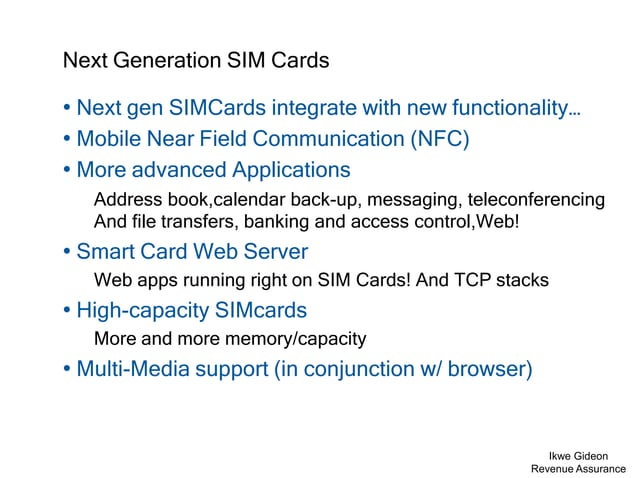 Next Generation SIM Cards

• Next gen SIMCards integrate with new functionality…
• Mobile Near Field Communication (NFC)
• More advanced Applications

Address book,calendar back-up, messaging, teleconferencing And file transfers, banking and access control,Web!

• Smart Card Web Server

Web apps running right on SIM Cards! And TCP stacks

• High-capacity SIMcards

More and more memory/capacity

• Multi-Media support (in conjunction w/ browser)

Ikwe Gideon
Revenue Assurance